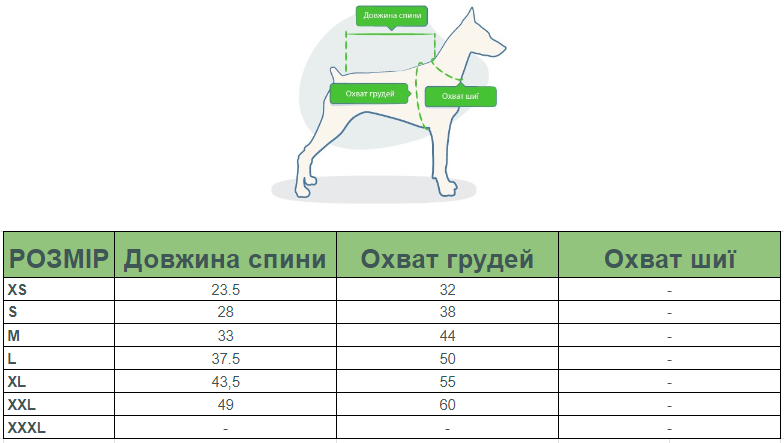 Довжина спини

Охват грудей

Охват шиї

| РОЗМІР | Довжина спини | Охват грудей | Охват шиї |
|---|---|---|---|
| XS | 23.5 | 32 | - |
| S | 28 | 38 | - |
| M | 33 | 44 | - |
| L | 37.5 | 50 | - |
| XL | 43,5 | 55 | - |
| XXL | 49 | 60 | - |
| XXXL | - | - | - |